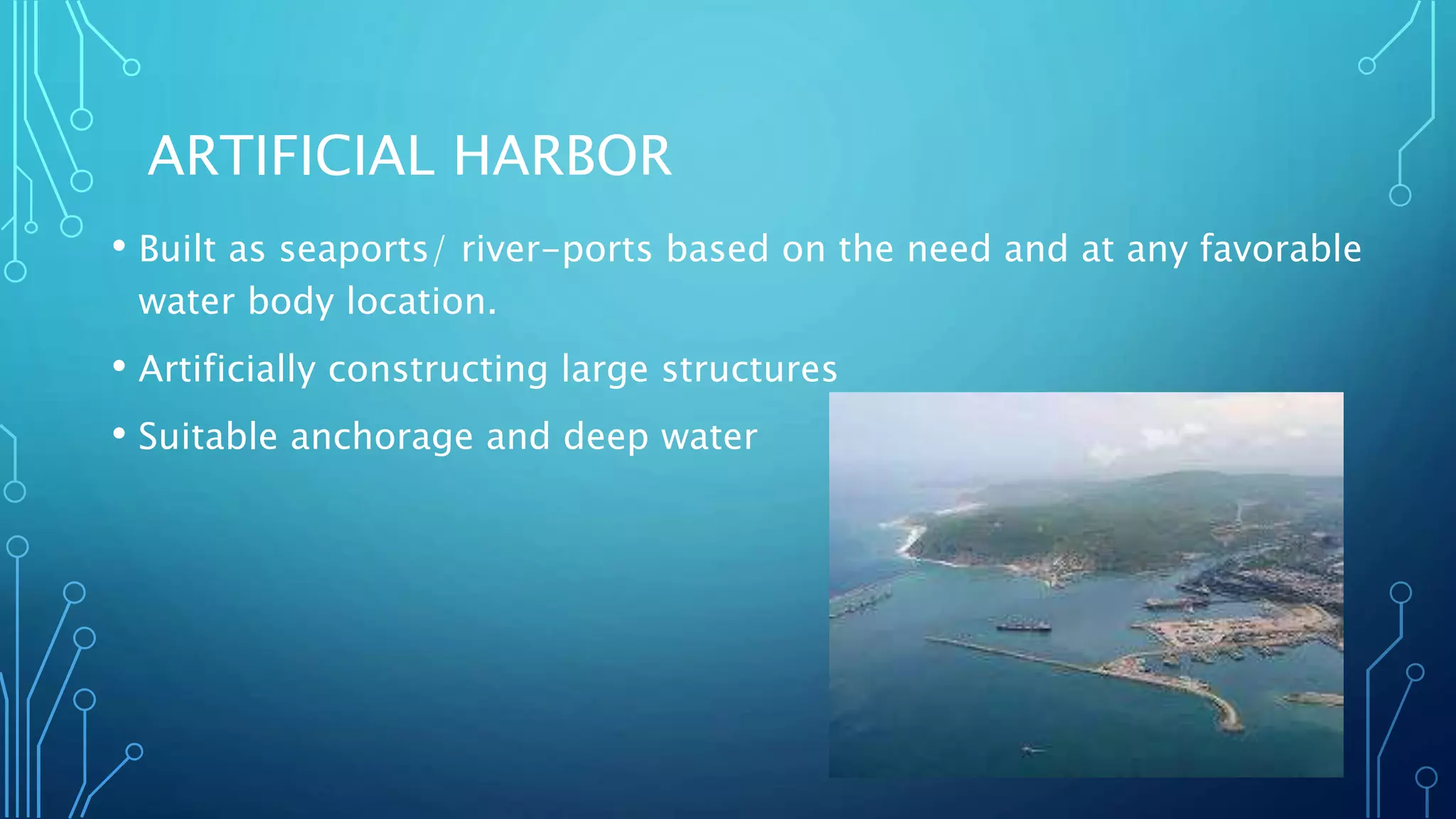 ARTIFICIAL HARBOR

• Built as seaports/ river-ports based on the need and at any favorable water body location.

• Artificially constructing large structures

• Suitable anchorage and deep water